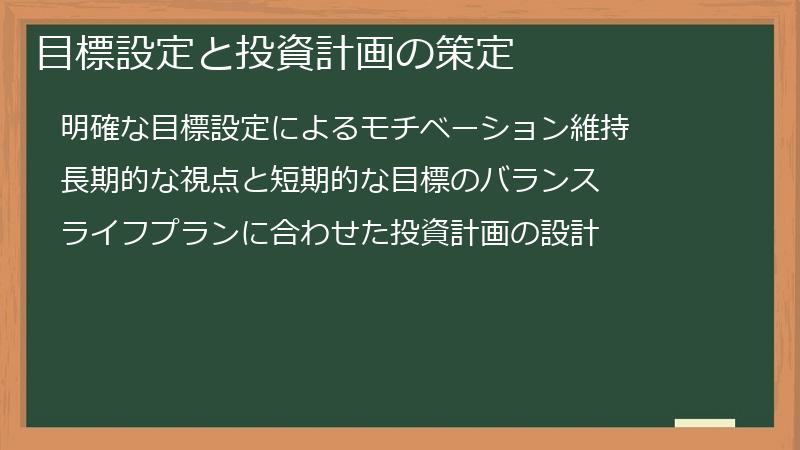 目標設定と投資計画の策定

明確な目標設定によるモチベーション維持

長期的な視点と短期的な目標のバランス

ライフプランに合わせた投資計画の設計